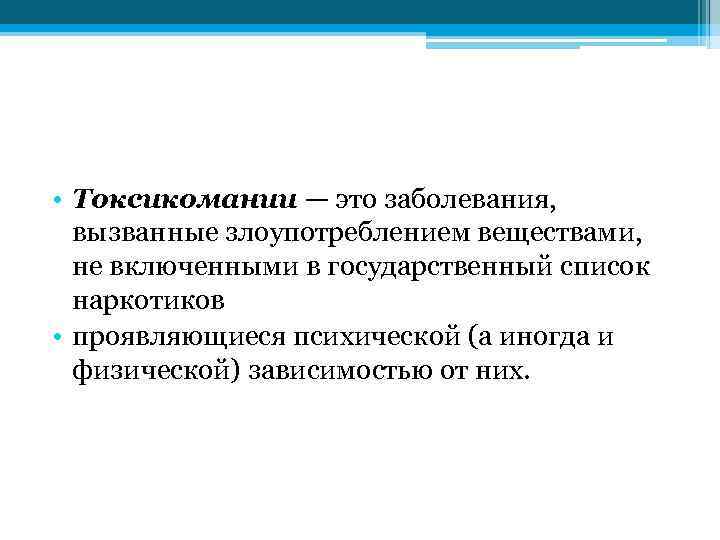 • Токсикомании — это заболевания, вызванные злоупотреблением веществами, не включенными в государственный список наркотиков

• проявляющиеся психической (а иногда и физической) зависимостью от них.